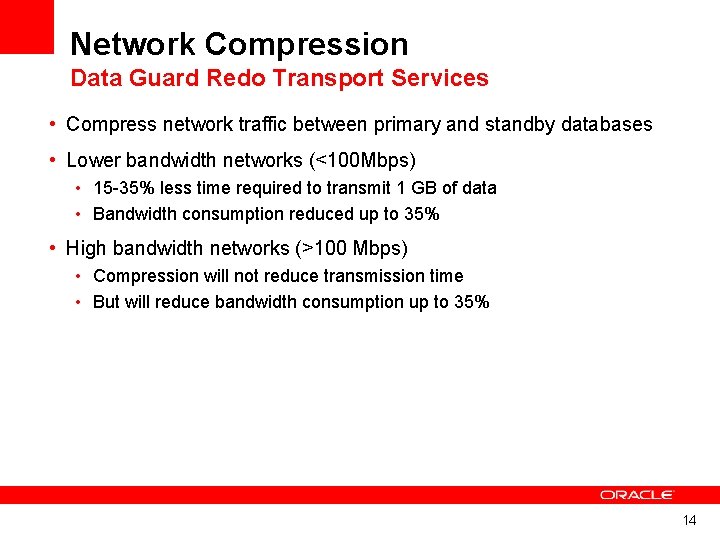 Network Compression
Data Guard Redo Transport Services

• Compress network traffic between primary and standby databases
• Lower bandwidth networks (<100Mbps)
  • 15-35% less time required to transmit 1 GB of data
  • Bandwidth consumption reduced up to 35%
• High bandwidth networks (>100 Mbps)
  • Compression will not reduce transmission time
  • But will reduce bandwidth consumption up to 35%

ORACLE

14